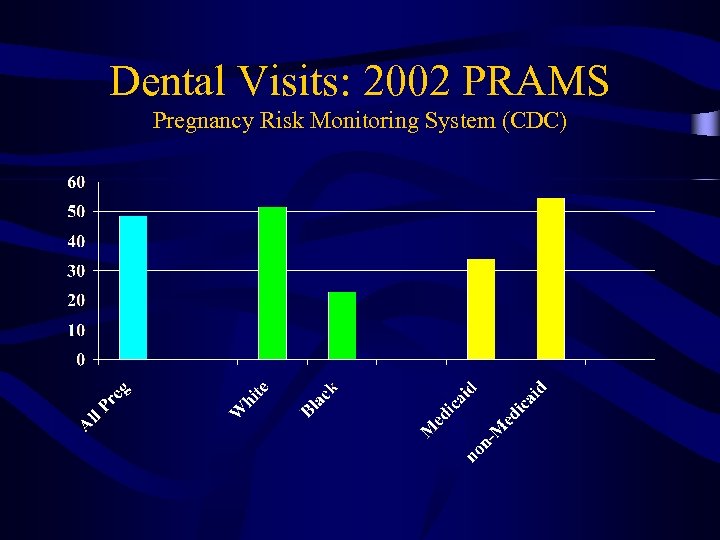 Dental Visits: 2002 PRAMS
Pregnancy Risk Monitoring System (CDC)

60
50
40
30
20
10
0

All Preg
White
Black
Medicaid
non-Medicaid